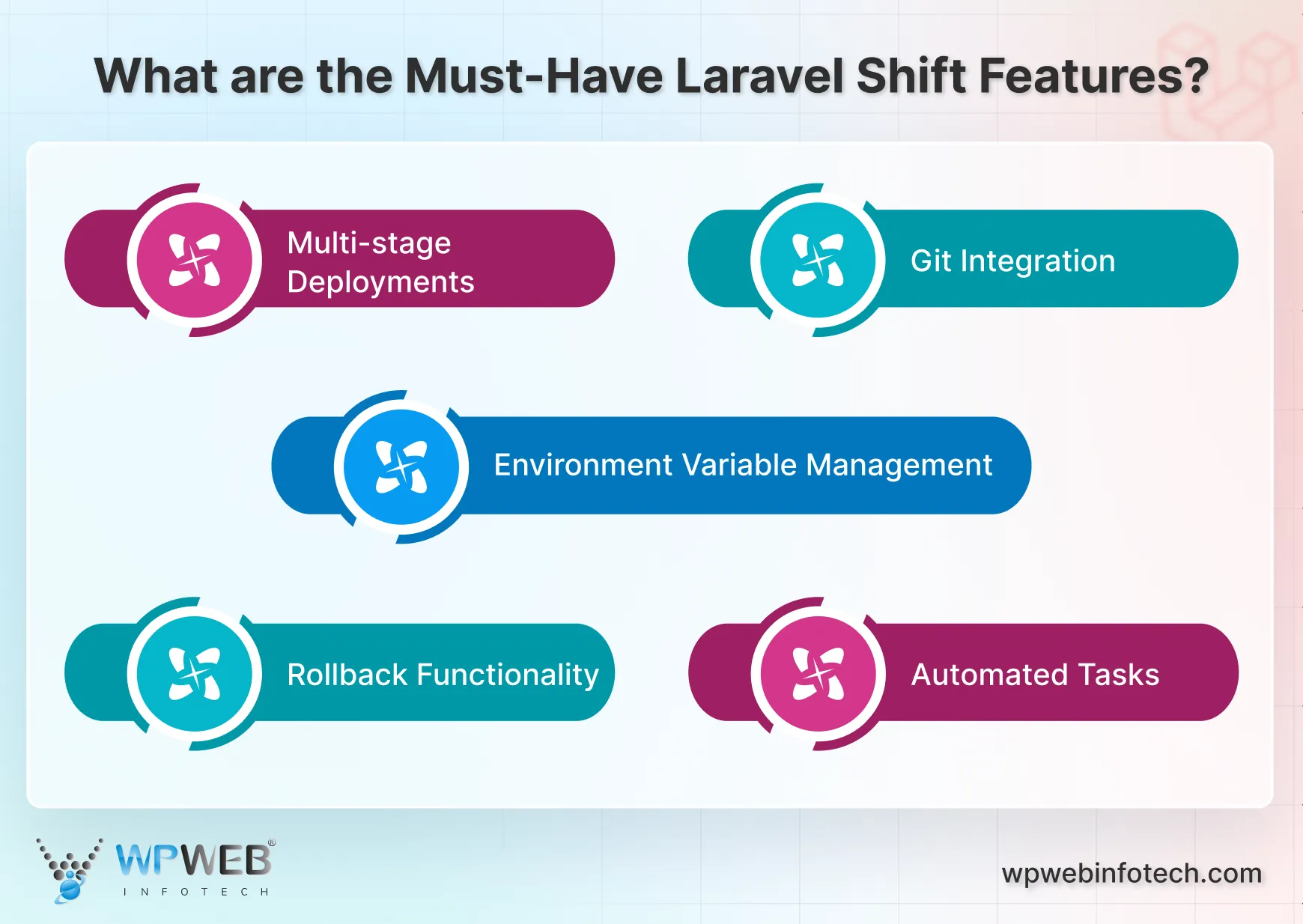 What are the Must-Have Laravel Shift Features?

Multi-stage Deployments

Git Integration

Environment Variable Management

Rollback Functionality

Automated Tasks

WPWEB® INFOTECH

wpwebinfotech.com